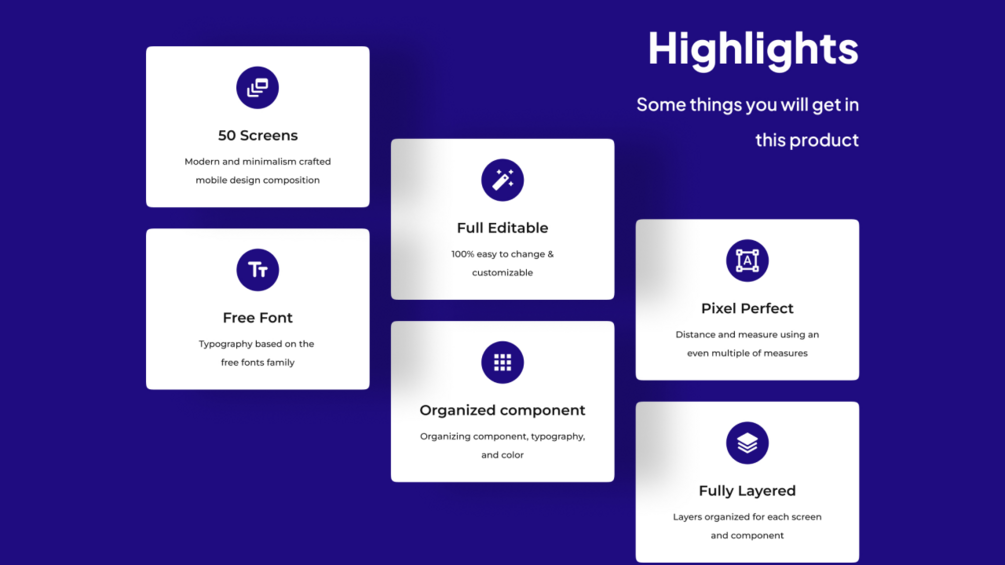 Highlights

Some things you will get in this product

50 Screens

Modern and minimalism crafted mobile design composition

Free Font

Typography based on the free fonts family

Full Editable

100% easy to change & customizable

Organized component

Organizing component, typography, and color

Pixel Perfect

Distance and measure using an even multiple of measures

Fully Layered

Layers organized for each screen and component